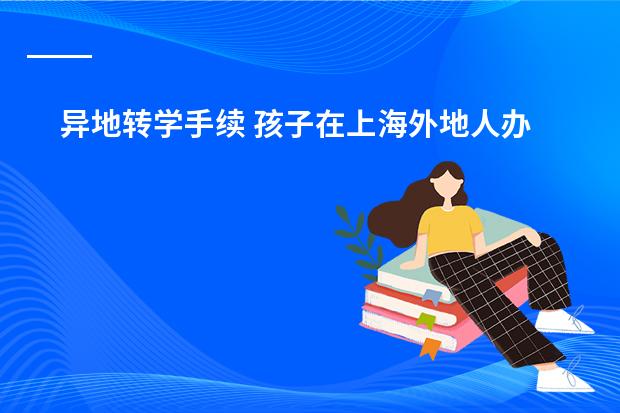 异地转学手续 孩子在上海外地人办